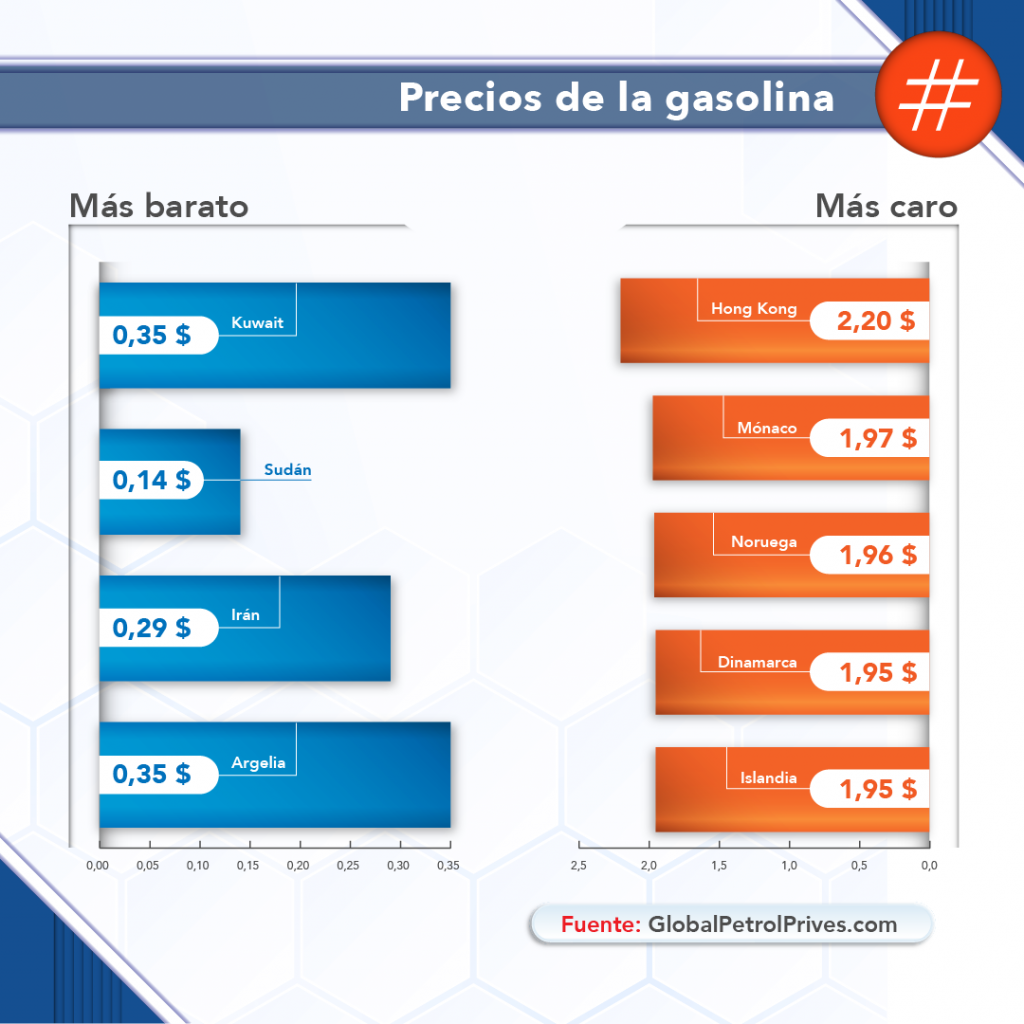 Precios de la gasolina

#

Más barato

0,35 $ Kuwait

0,14 $ Sudán

0,29 $ Irán

0,35 $ Argelia

0,00 0,05 0,10 0,15 0,20 0,25 0,30 0,35

Más caro

Hong Kong 2,20 $

Mónaco 1,97 $

Noruega 1,96 $

Dinamarca 1,95 $

Islandia 1,95 $

2,5 2,0 1,5 1,0 0,5 0,0

Fuente: GlobalPetrolPrives.com